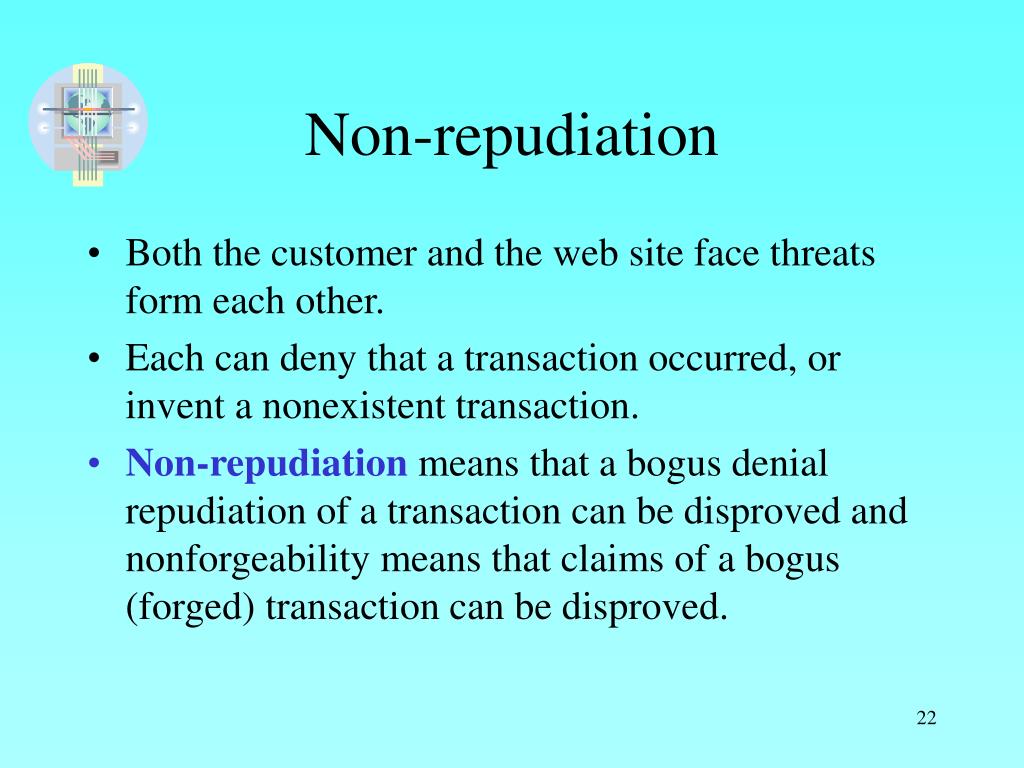 Non-repudiation

• Both the customer and the web site face threats form each other.
• Each can deny that a transaction occurred, or invent a nonexistent transaction.
• Non-repudiation means that a bogus denial repudiation of a transaction can be disproved and nonforgeability means that claims of a bogus (forged) transaction can be disproved.

22